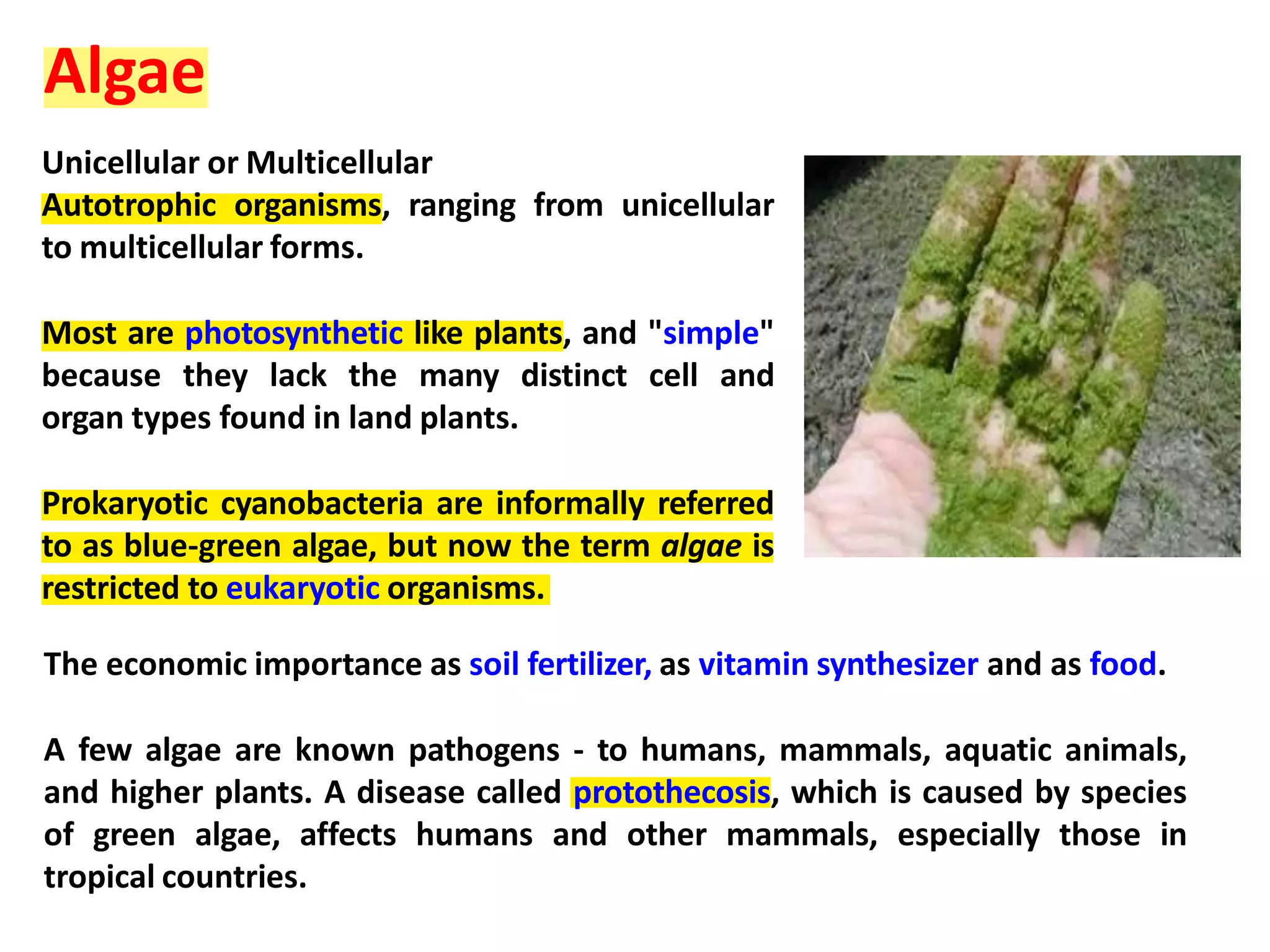 Algae

Unicellular or Multicellular
Autotrophic organisms, ranging from unicellular to multicellular forms.

Most are photosynthetic like plants, and "simple" because they lack the many distinct cell and organ types found in land plants.

Prokaryotic cyanobacteria are informally referred to as blue-green algae, but now the term algae is restricted to eukaryotic organisms.

The economic importance as soil fertilizer, as vitamin synthesizer and as food.

A few algae are known pathogens - to humans, mammals, aquatic animals, and higher plants. A disease called protothecosis, which is caused by species of green algae, affects humans and other mammals, especially those in tropical countries.